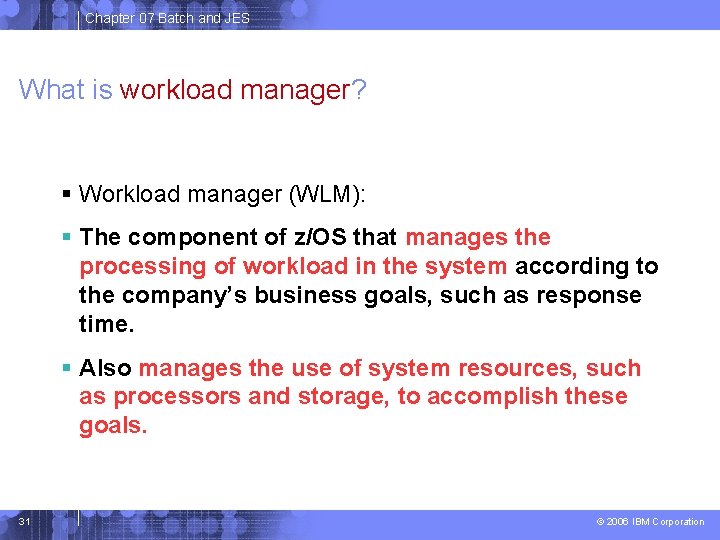 Chapter 07 Batch and JES

What is workload manager?

▪ Workload manager (WLM):

▪ The component of z/OS that manages the processing of workload in the system according to the company's business goals, such as response time.

▪ Also manages the use of system resources, such as processors and storage, to accomplish these goals.

31

© 2006 IBM Corporation